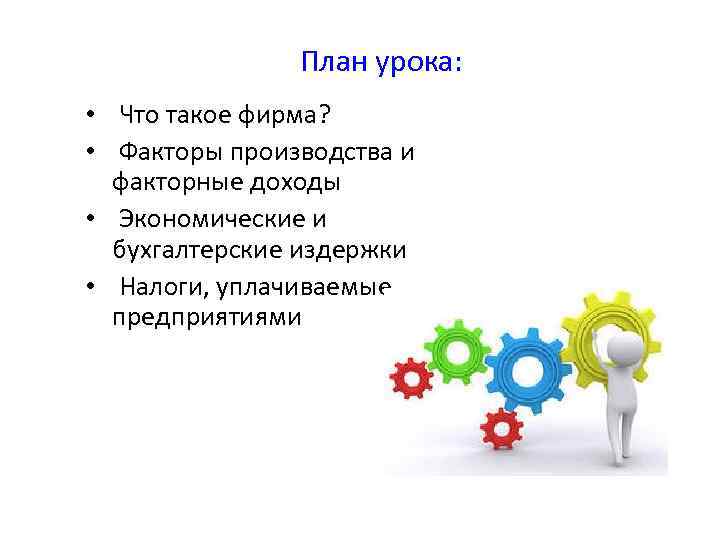 План урока:

• Что такое фирма?
• Факторы производства и факторные доходы
• Экономические и бухгалтерские издержки
• Налоги, уплачиваемые предприятиями